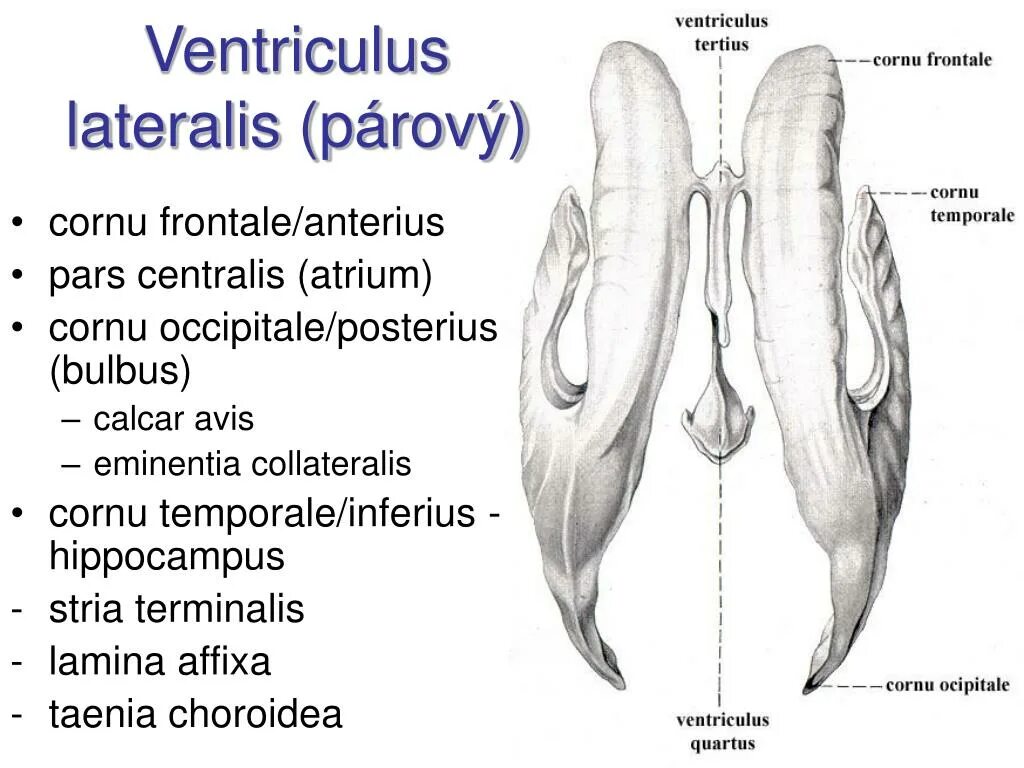 Ventriculus lateralis (párový)

• cornu frontale/anterius
• pars centralis (atrium)
• cornu occipitale/posterius (bulbus)
– calcar avis
– eminentia collateralis
• cornu temporale/inferius - hippocampus
- stria terminalis
- lamina affixa
- taenia choroidea

ventriculus tertius
cornu frontale
cornu temporale
cornu ocipitale
ventriculus quartus